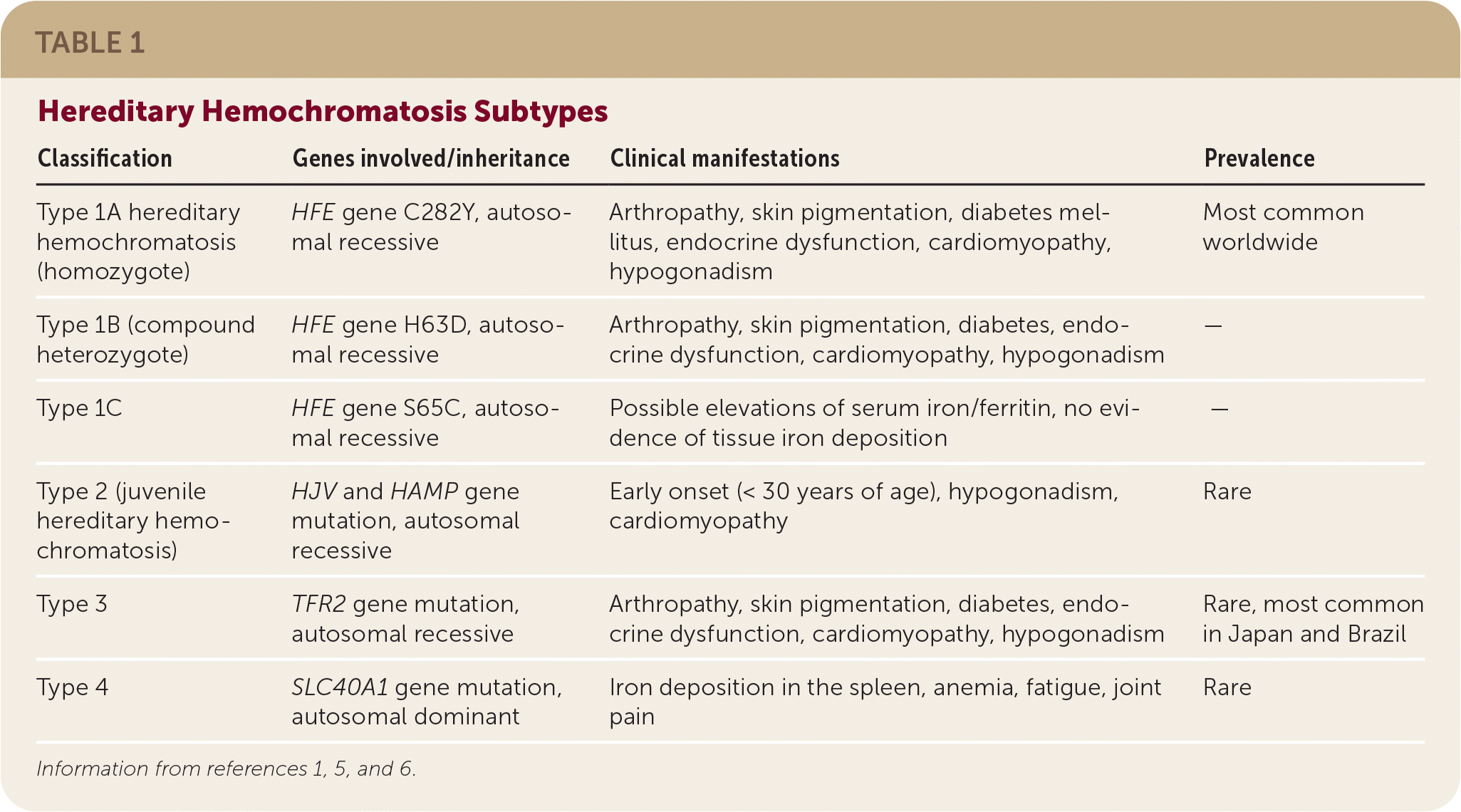 TABLE 1

Hereditary Hemochromatosis Subtypes

| Classification | Genes involved/inheritance | Clinical manifestations | Prevalence |
|---|---|---|---|
| Type 1A hereditary hemochromatosis (homozygote) | HFE gene C282Y, autosomal recessive | Arthropathy, skin pigmentation, diabetes mellitus, endocrine dysfunction, cardiomyopathy, hypogonadism | Most common worldwide |
| Type 1B (compound heterozygote) | HFE gene H63D, autosomal recessive | Arthropathy, skin pigmentation, diabetes, endocrine dysfunction, cardiomyopathy, hypogonadism | — |
| Type 1C | HFE gene S65C, autosomal recessive | Possible elevations of serum iron/ferritin, no evidence of tissue iron deposition | — |
| Type 2 (juvenile hereditary hemochromatosis) | HJV and HAMP gene mutation, autosomal recessive | Early onset (< 30 years of age), hypogonadism, cardiomyopathy | Rare |
| Type 3 | TFR2 gene mutation, autosomal recessive | Arthropathy, skin pigmentation, diabetes, endocrine dysfunction, cardiomyopathy, hypogonadism | Rare, most common in Japan and Brazil |
| Type 4 | SLC40A1 gene mutation, autosomal dominant | Iron deposition in the spleen, anemia, fatigue, joint pain | Rare |

Information from references 1, 5, and 6.